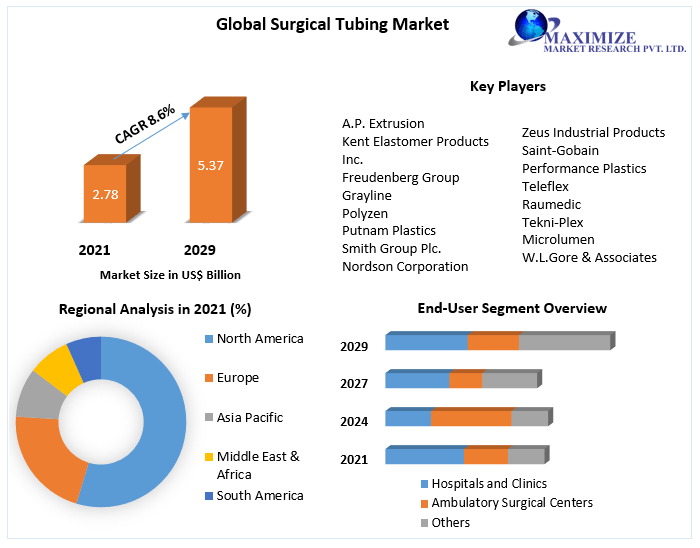 Global Surgical Tubing Market

MAXIMIZE
MARKET RESEARCH PVT. LTD.

CAGR 8.6%

2.78

5.37

2021

2029

Market Size in US$ Billion

Key Players

A.P. Extrusion
Kent Elastomer Products Inc.
Freudenberg Group
Grayline
Polyzen
Putnam Plastics
Smith Group Plc.
Nordson Corporation

Zeus Industrial Products
Saint-Gobain
Performance Plastics
Teleflex
Raumedic
Tekni-Plex
Microlumen
W.L.Gore & Associates

Regional Analysis in 2021 (%)

North America
Europe
Asia Pacific
Middle East & Africa
South America

End-User Segment Overview

2029
2027
2024
2021

Hospitals and Clinics
Ambulatory Surgical Centers
Others